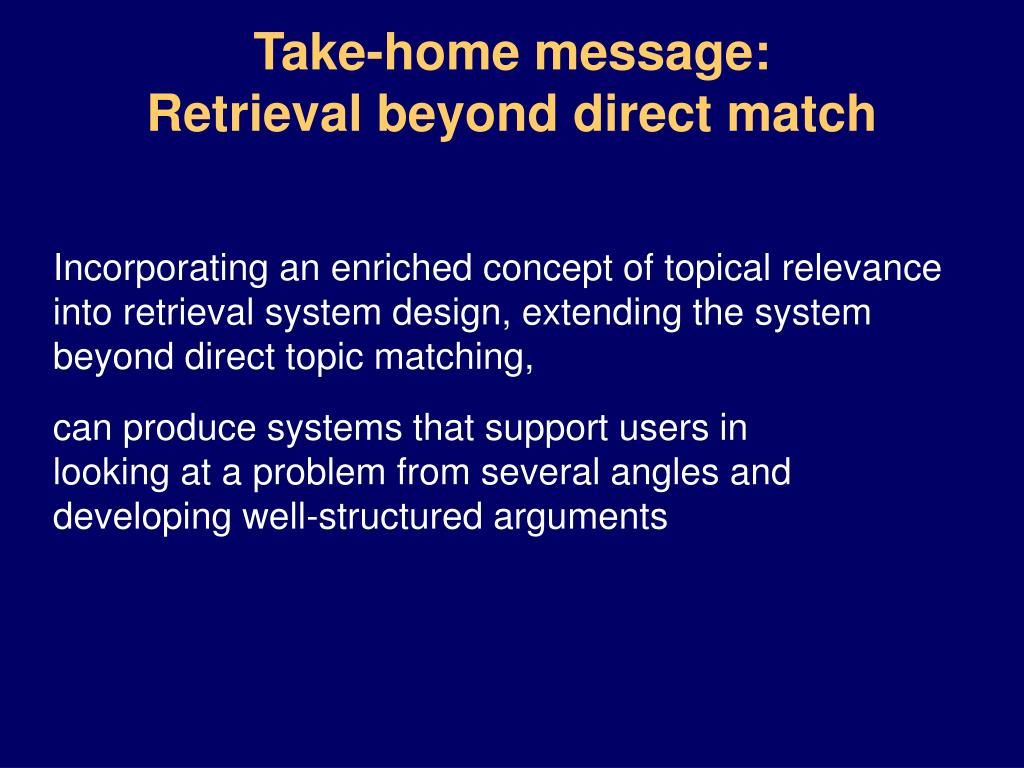 Take-home message:
Retrieval beyond direct match

Incorporating an enriched concept of topical relevance into retrieval system design, extending the system beyond direct topic matching,

can produce systems that support users in looking at a problem from several angles and developing well-structured arguments